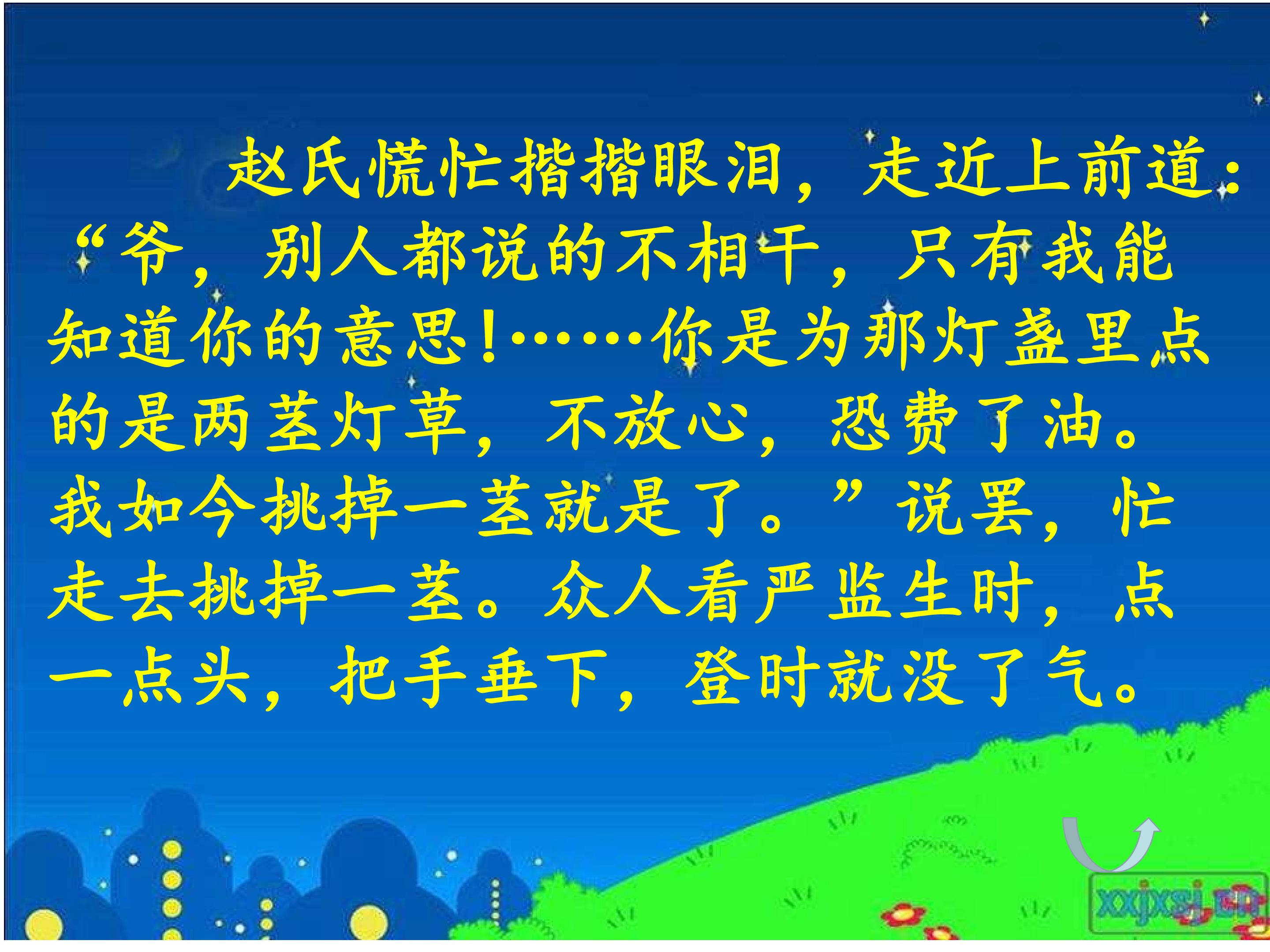 赵氏慌忙揩揩眼泪，走近上前道：“爷，别人都说的不相干，只有我能知道你的意思！……你是为那灯盏里点的是两茎灯草，不放心，恐费了油。我如今挑掉一茎就是了。”说罢，忙走去挑掉一茎。众人看严监生时，点一点头，把手垂下，登时就没了气。

xxjxsj.cn